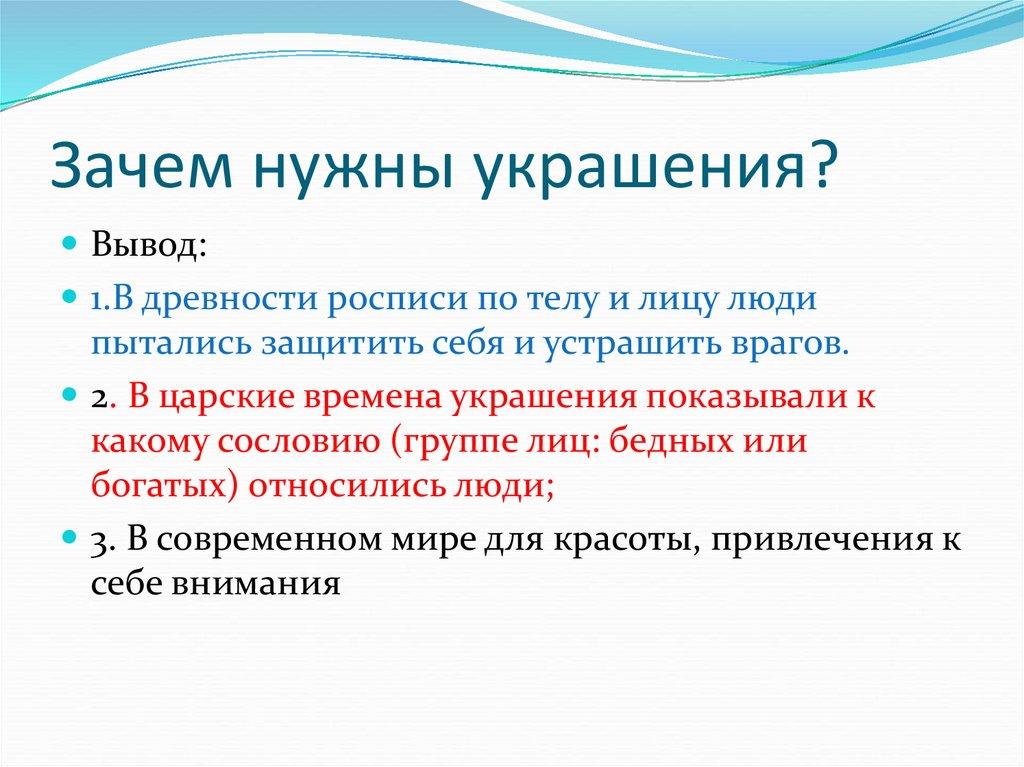 Зачем нужны украшения?

Вывод:

1.В древности росписи по телу и лицу люди пытались защитить себя и устрашить врагов.

2. В царские времена украшения показывали к какому сословию (группе лиц: бедных или богатых) относились люди;

3. В современном мире для красоты, привлечения к себе внимания